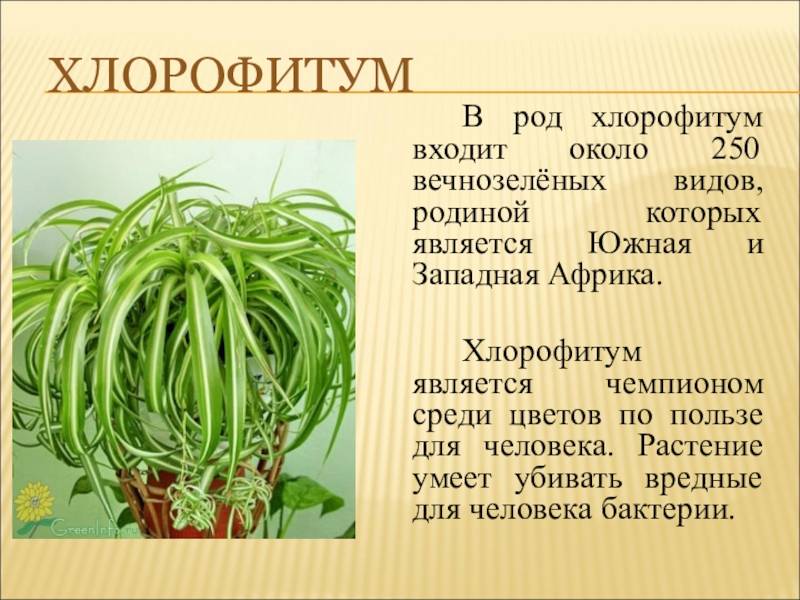 ХЛОРОФИТУМ

В род хлорофитум входит около 250 вечнозелёных видов, родиной которых является Южная и Западная Африка.

Хлорофитум является чемпионом среди цветов по пользе для человека. Растение умеет убивать вредные для человека бактерии.

GreenInfo.ru